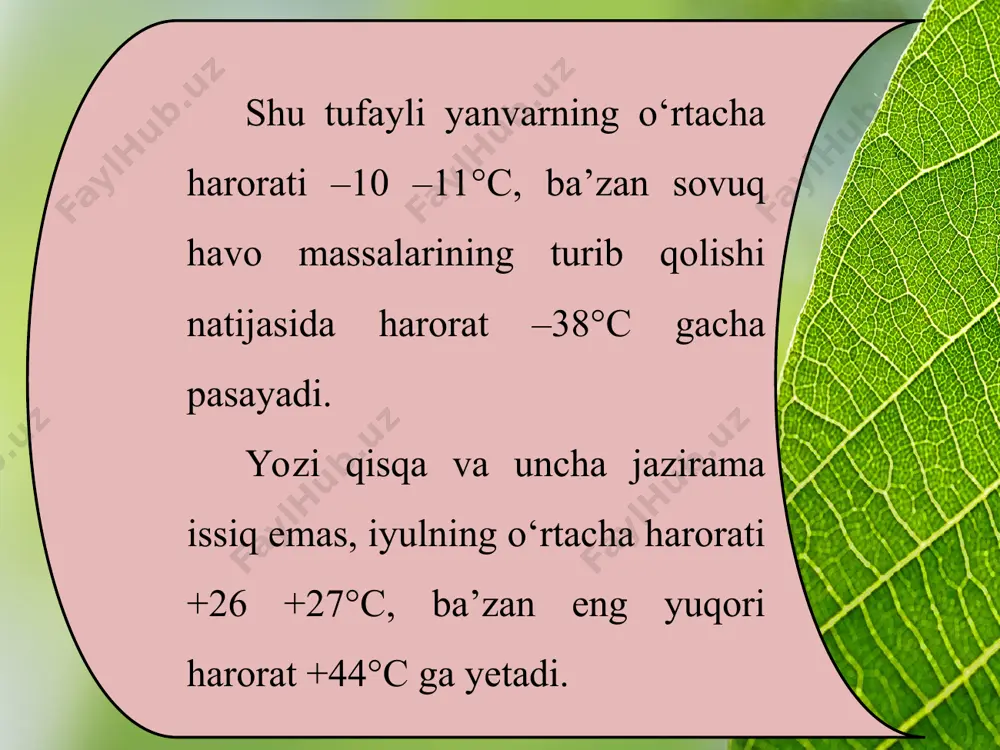 Shu tufayli yanvarning o‘rtacha harorati –10 –11°C, ba’zan sovuq havo massalarining turib qolishi natijasida harorat –38°C gacha pasayadi.

Yozi qisqa va uncha jazirama issiq emas, iyulning o‘rtacha harorati +26 +27°C, ba’zan eng yuqori harorat +44°C ga yetadi.

FaylHub.uz